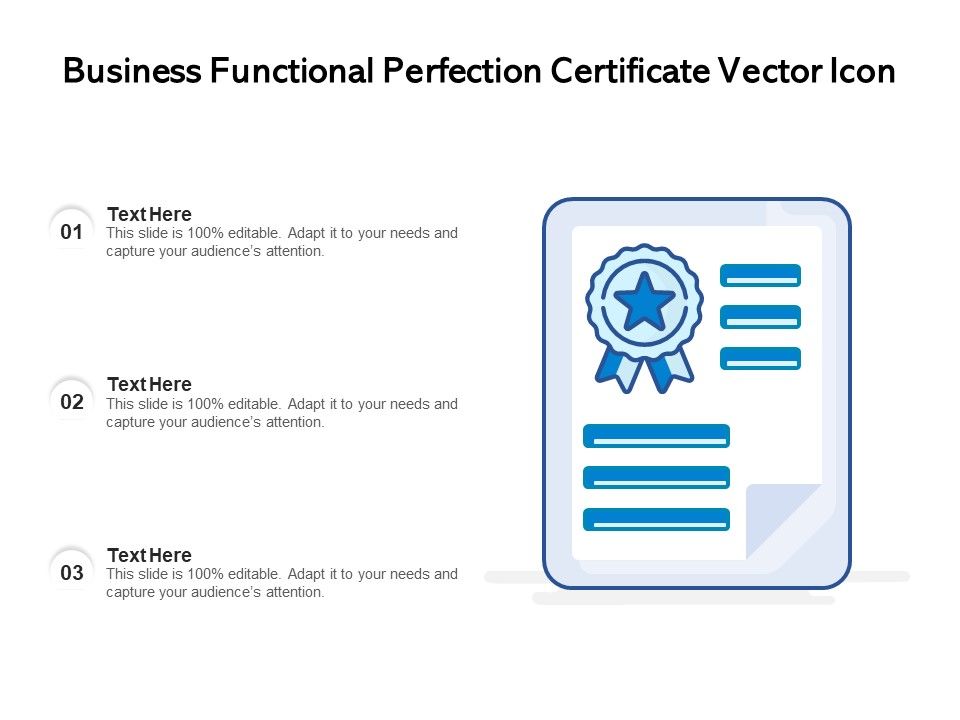 Business Functional Perfection Certificate Vector Icon

01
Text Here
This slide is 100% editable. Adapt it to your needs and capture your audience's attention.

02
Text Here
This slide is 100% editable. Adapt it to your needs and capture your audience's attention.

03
Text Here
This slide is 100% editable. Adapt it to your needs and capture your audience's attention.